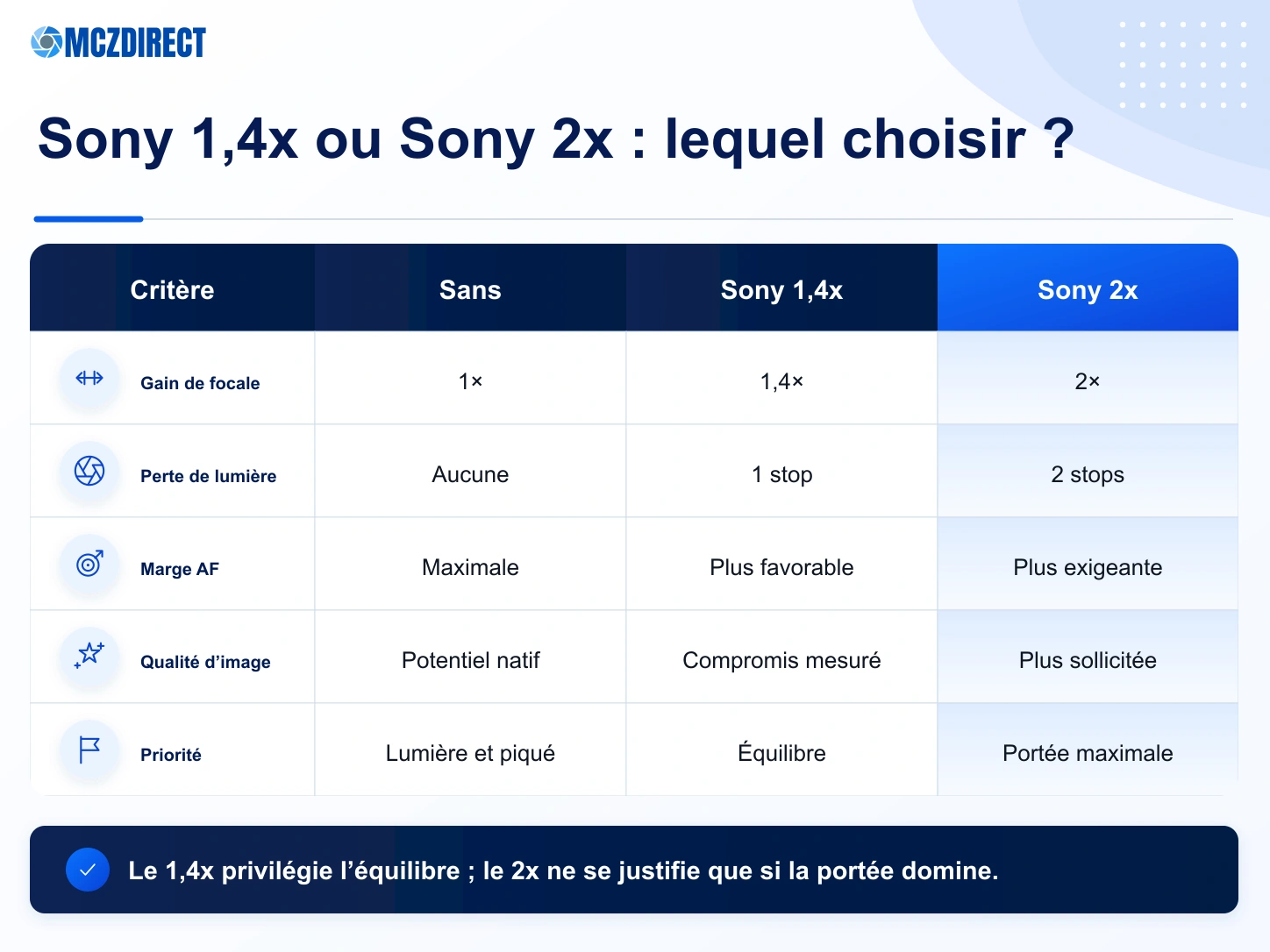 MCZDIRECT

Sony 1,4x ou Sony 2x : lequel choisir ?

| Critère | Sans | Sony 1,4x | Sony 2x |
|---|---|---|---|
| Gain de focale | 1× | 1,4× | 2× |
| Perte de lumière | Aucune | 1 stop | 2 stops |
| Marge AF | Maximale | Plus favorable | Plus exigeante |
| Qualité d’image | Potentiel natif | Compromis mesuré | Plus sollicitée |
| Priorité | Lumière et piqué | Équilibre | Portée maximale |

Le 1,4x privilégie l’équilibre ; le 2x ne se justifie que si la portée domine.